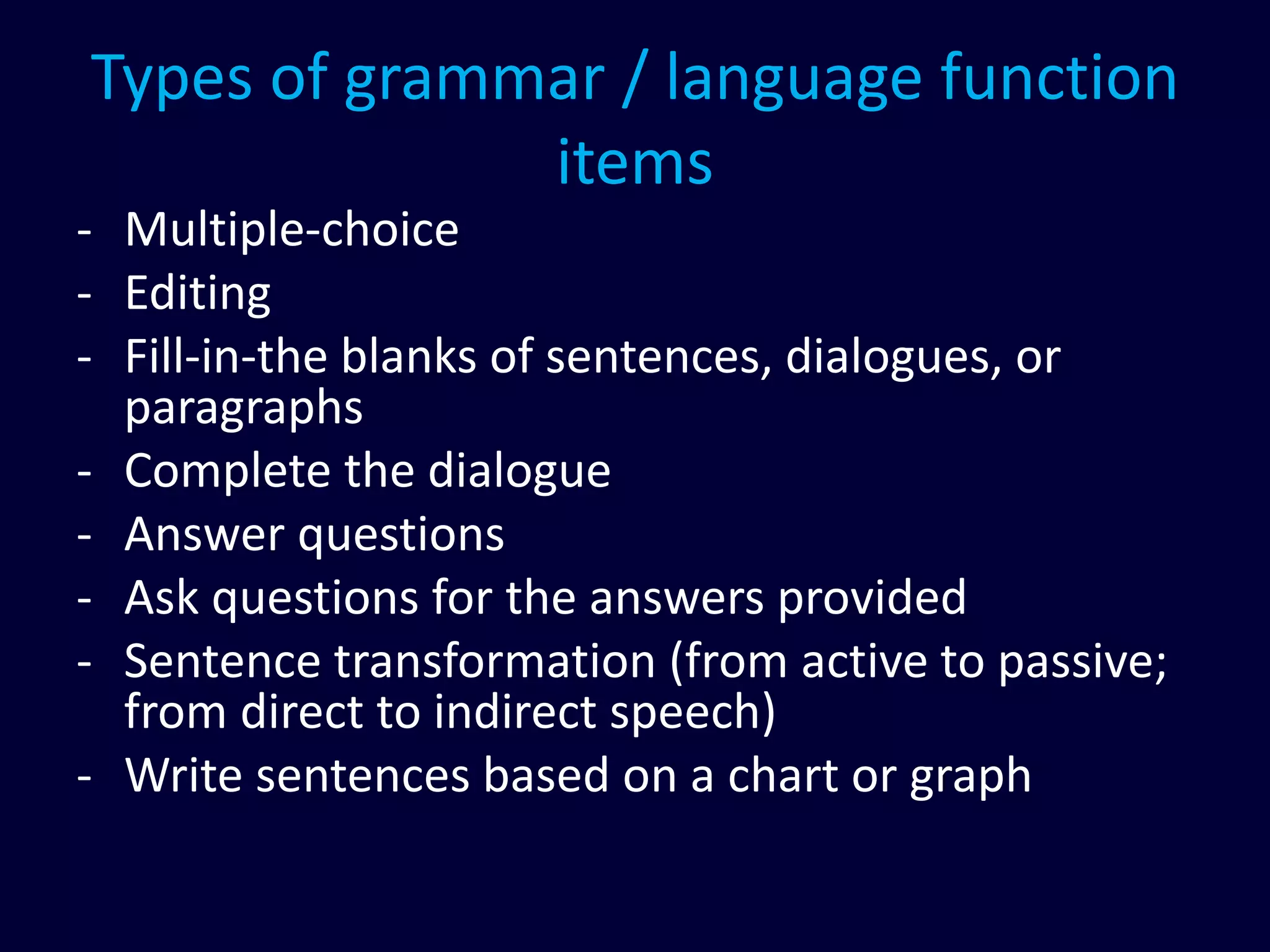 Types of grammar / language function items

- Multiple-choice
- Editing
- Fill-in-the blanks of sentences, dialogues, or paragraphs
- Complete the dialogue
- Answer questions
- Ask questions for the answers provided
- Sentence transformation (from active to passive; from direct to indirect speech)
- Write sentences based on a chart or graph